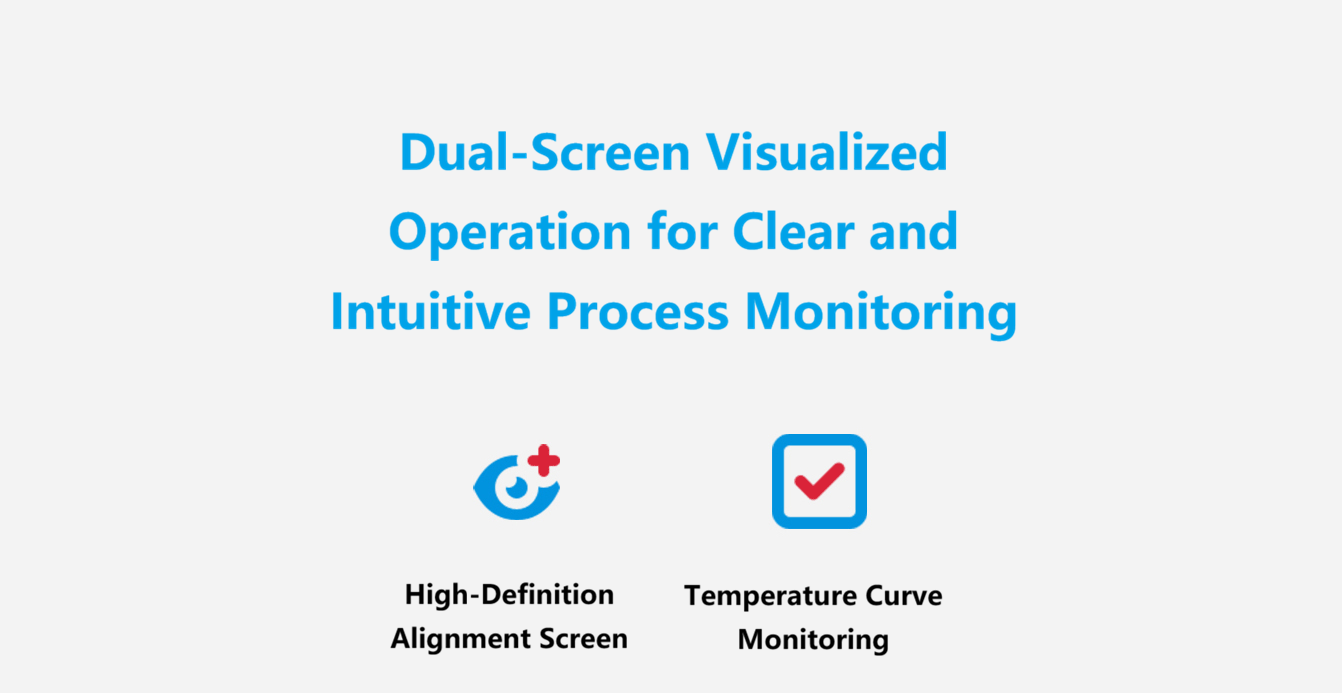 Dual-Screen Visualized Operation for Clear and Intuitive Process Monitoring

High-Definition Alignment Screen

Temperature Curve Monitoring